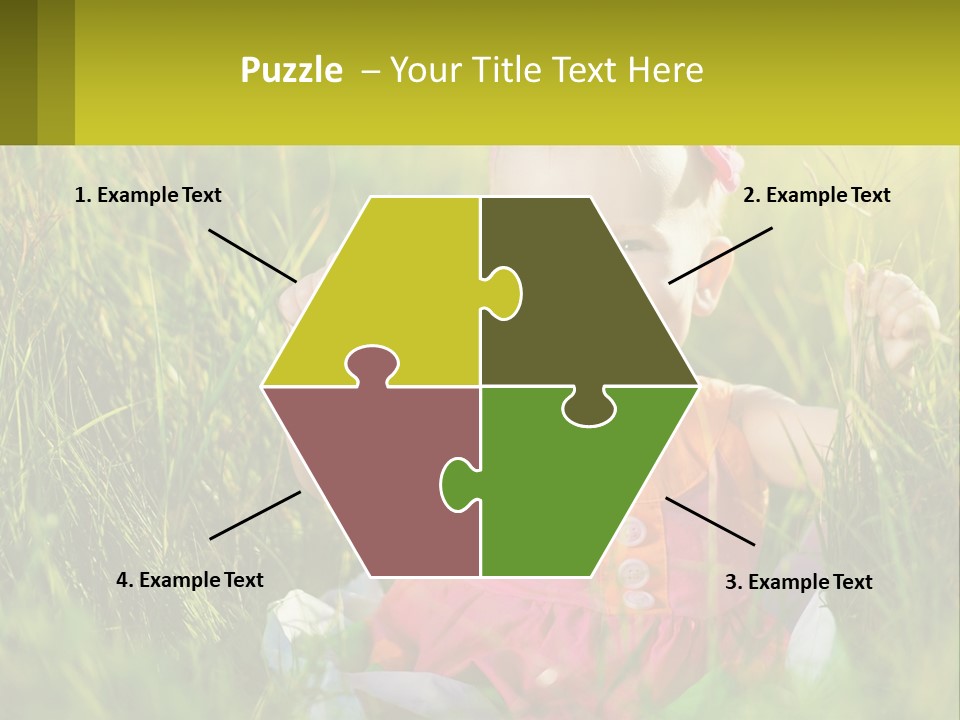 Puzzle – Your Title Text Here

1. Example Text

2. Example Text

4. Example Text

3. Example Text